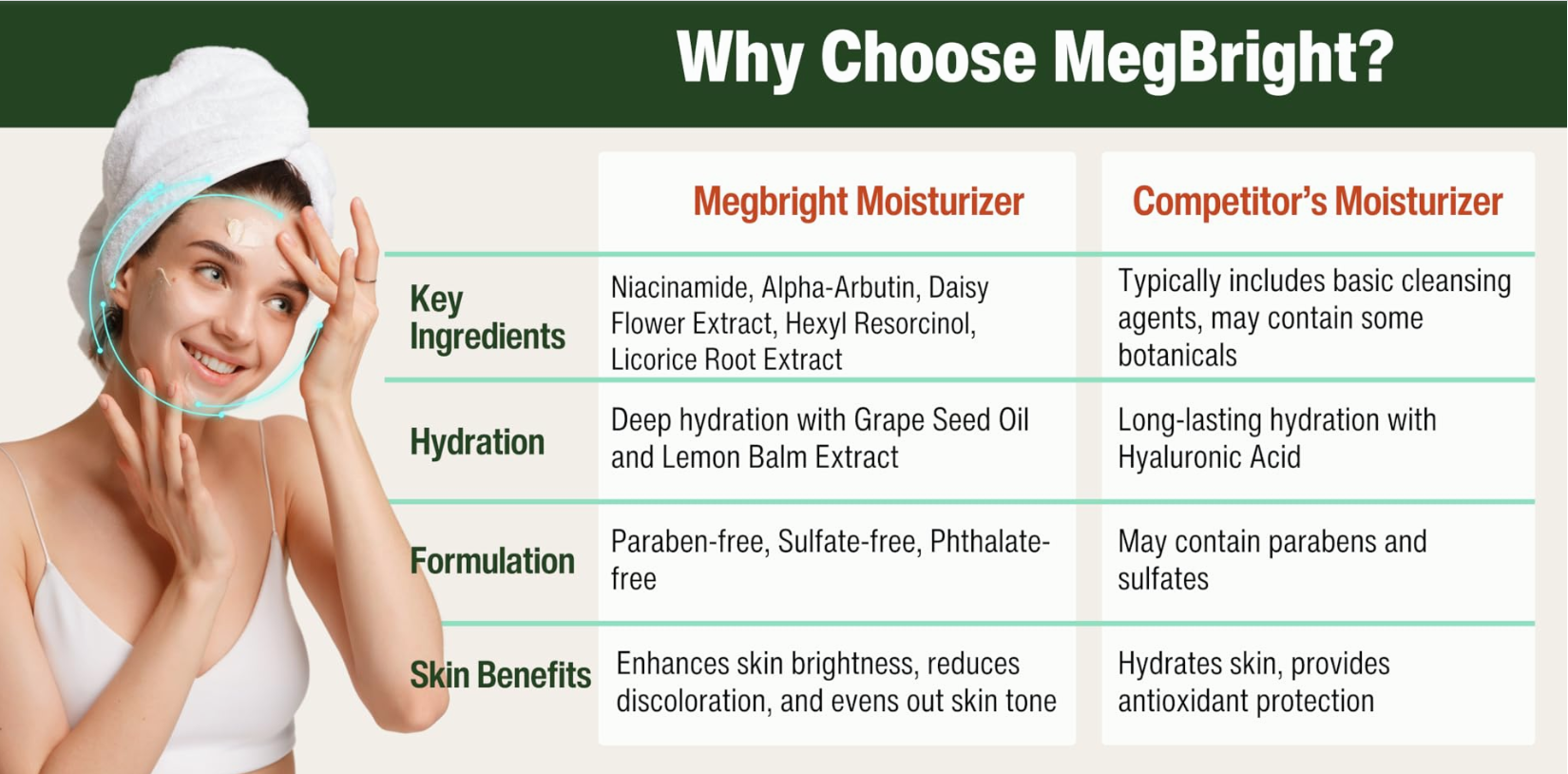 Why Choose MegBright?

| | Megbright Moisturizer | Competitor's Moisturizer |
|---|---|---|
| Key Ingredients | Niacinamide, Alpha-Arbutin, Daisy Flower Extract, Hexyl Resorcinol, Licorice Root Extract | Typically includes basic cleansing agents, may contain some botanicals |
| Hydration | Deep hydration with Grape Seed Oil and Lemon Balm Extract | Long-lasting hydration with Hyaluronic Acid |
| Formulation | Paraben-free, Sulfate-free, Phthalate-free | May contain parabens and sulfates |
| Skin Benefits | Enhances skin brightness, reduces discoloration, and evens out skin tone | Hydrates skin, provides antioxidant protection |